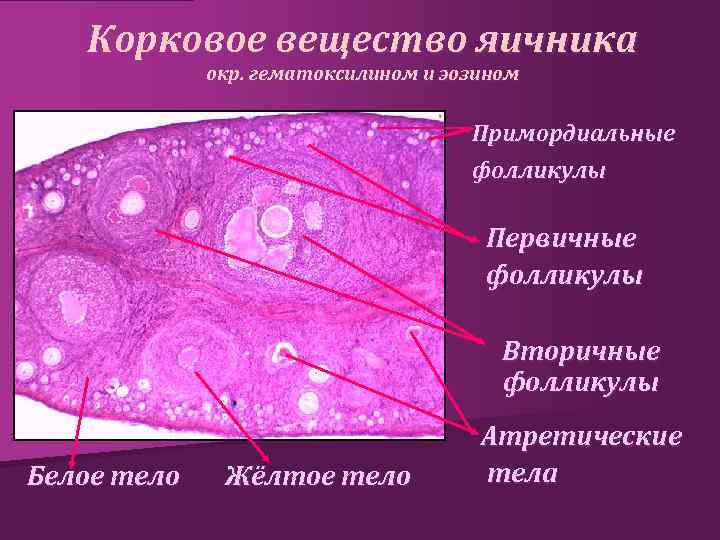 Корковое вещество яичника
окр. гематоксилином и эозином

Примордиальные фолликулы

Первичные фолликулы

Вторичные фолликулы

Атретические тела

Белое тело

Жёлтое тело